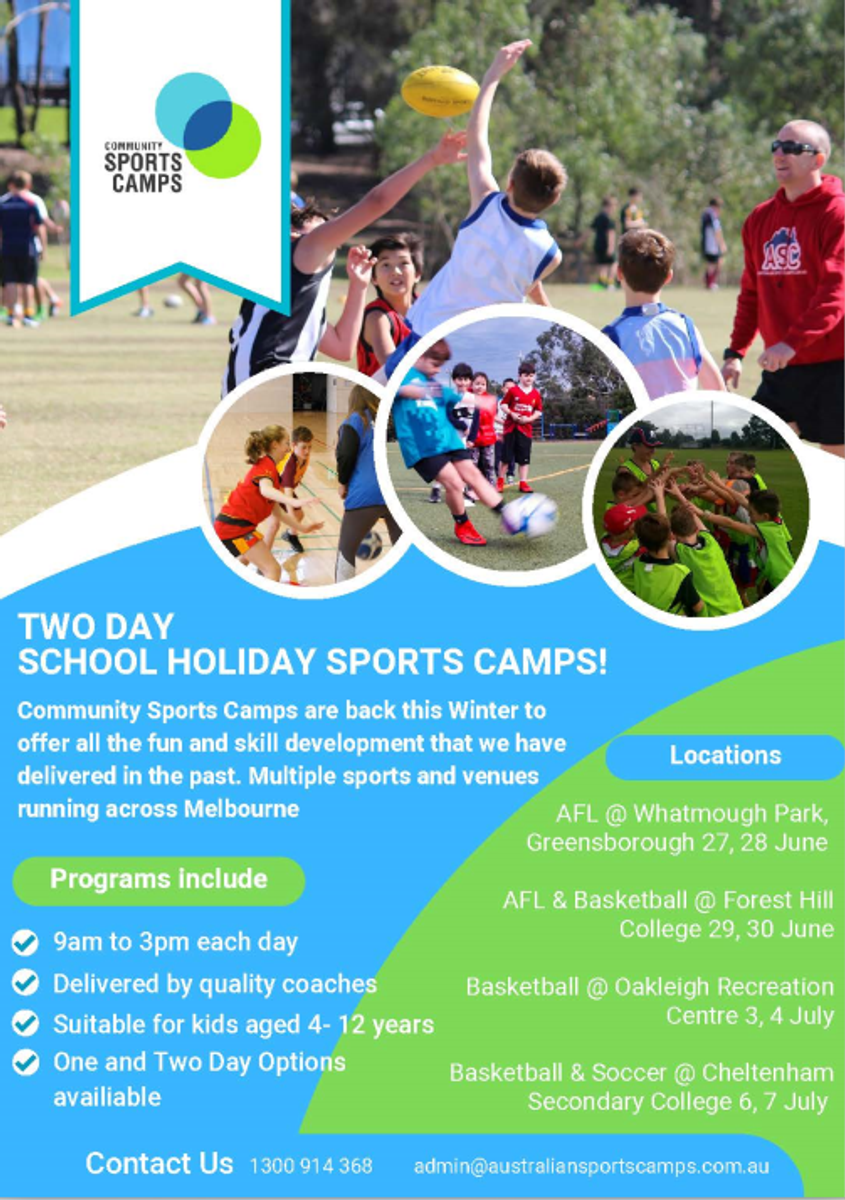 COMMUNITY SPORTS CAMPS

ASC

TWO DAY
SCHOOL HOLIDAY SPORTS CAMPS!

Community Sports Camps are back this Winter to offer all the fun and skill development that we have delivered in the past. Multiple sports and venues running across Melbourne

Programs include

9am to 3pm each day
Delivered by quality coaches
Suitable for kids aged 4- 12 years
One and Two Day Options availiable

Locations

AFL @ Whatmough Park, Greensborough 27, 28 June

AFL & Basketball @ Forest Hill College 29, 30 June

Basketball @ Oakleigh Recreation Centre 3, 4 July

Basketball & Soccer @ Cheltenham Secondary College 6, 7 July

Contact Us 1300 914 368 admin@australiansportscamps.com.au